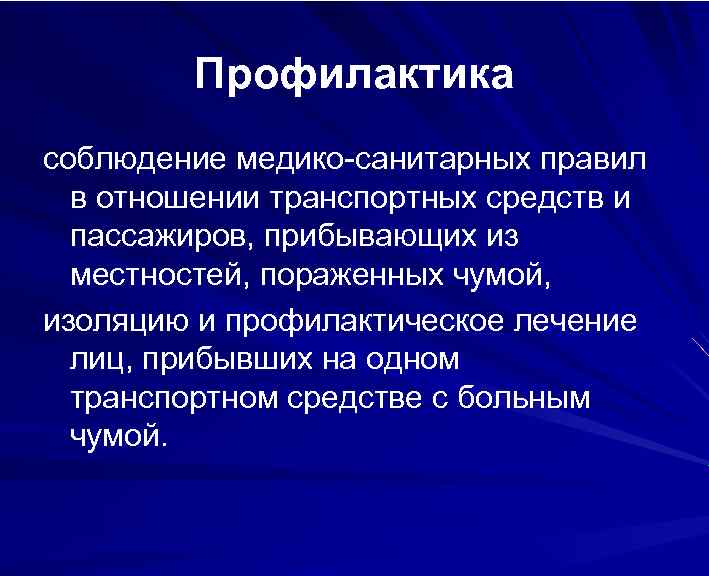 Профилактика

соблюдение медико-санитарных правил в отношении транспортных средств и пассажиров, прибывающих из местностей, пораженных чумой,

изоляцию и профилактическое лечение лиц, прибывших на одном транспортном средстве с больным чумой.